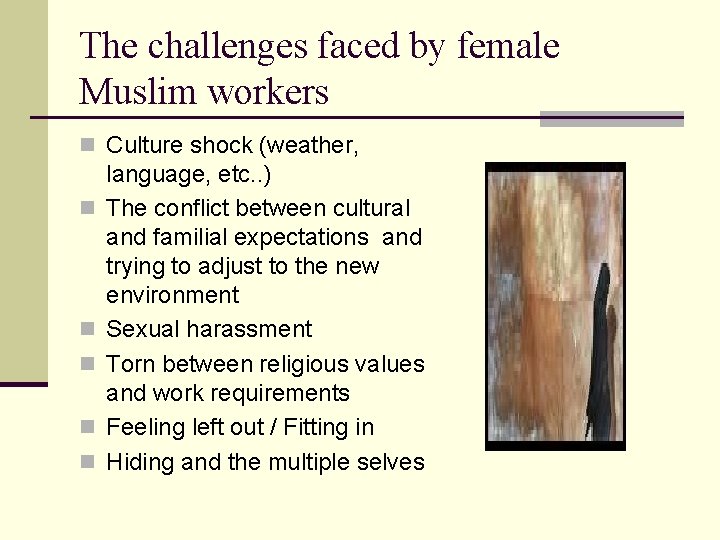 The challenges faced by female Muslim workers

- Culture shock (weather, language, etc..)
- The conflict between cultural and familial expectations and trying to adjust to the new environment
- Sexual harassment
- Torn between religious values and work requirements
- Feeling left out / Fitting in
- Hiding and the multiple selves